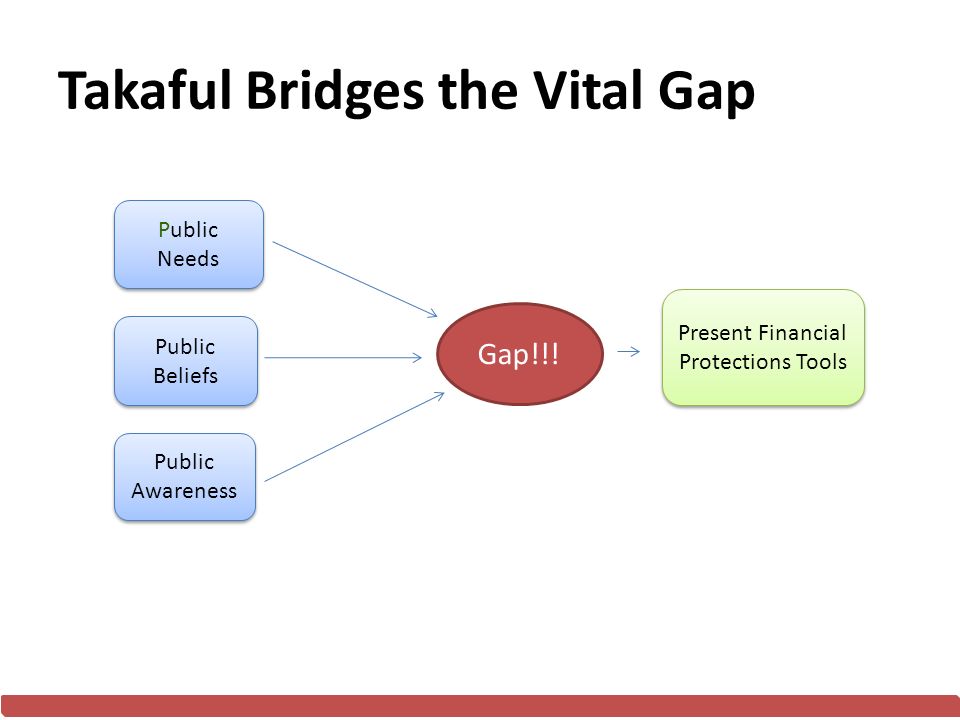 Takaful Bridges the Vital Gap

Public Needs

Public Beliefs

Public Awareness

Gap!!!

Present Financial Protections Tools